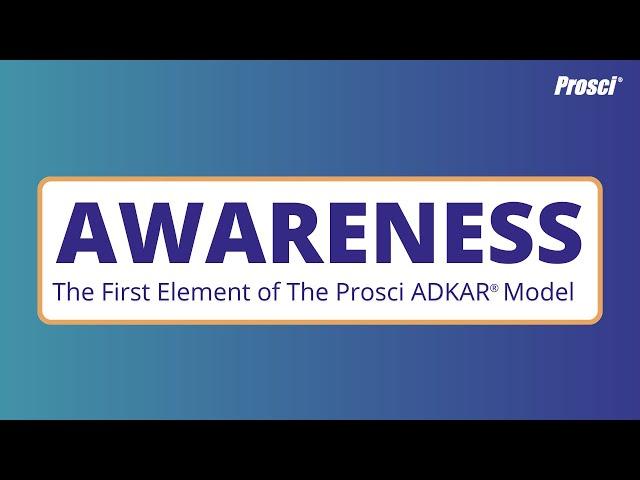 Prosci®

AWARENESS

The First Element of The Prosci ADKAR® Model